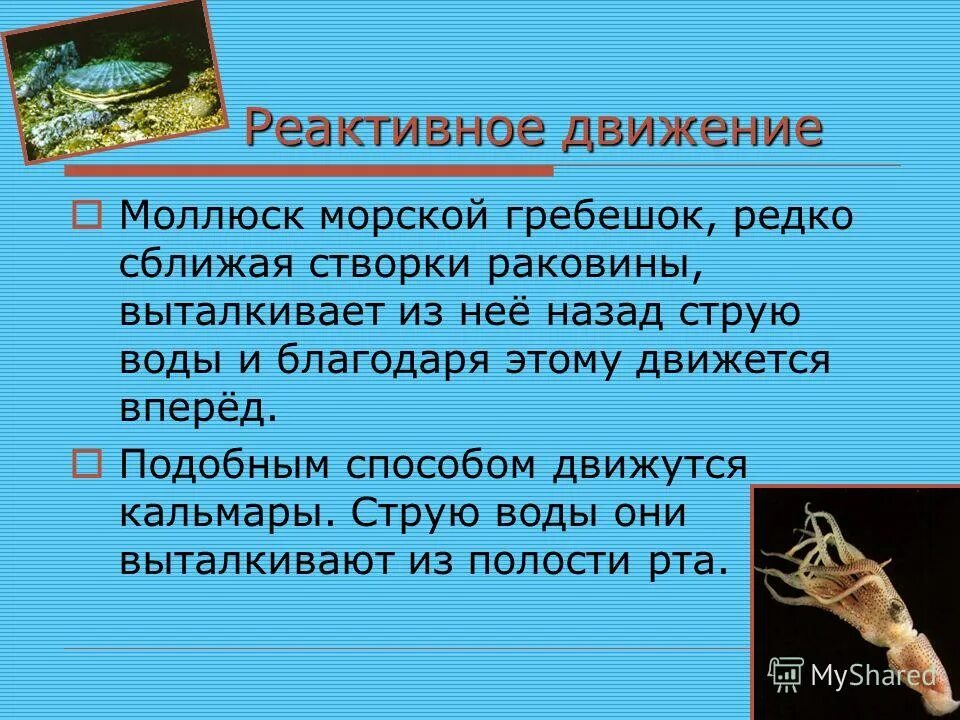 Реактивное движение

Моллюск морской гребешок, редко сближая створки раковины, выталкивает из неё назад струю воды и благодаря этому движется вперёд.

Подобным способом движутся кальмары. Струю воды они выталкивают из полости рта.

MyShared